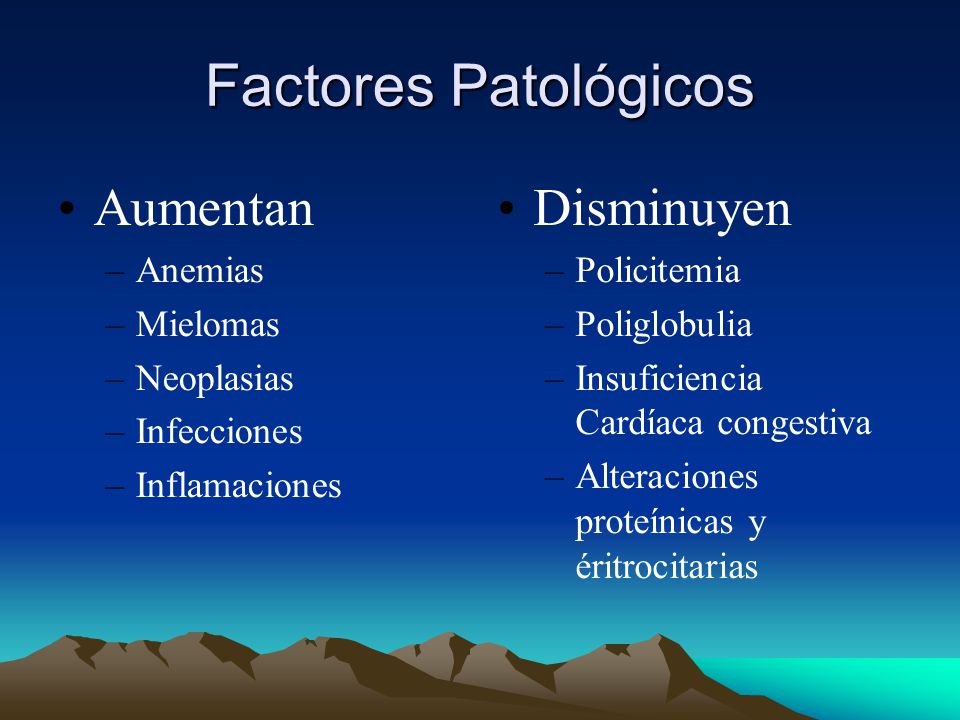 Factores Patológicos

• Aumentan
– Anemias
– Mielomas
– Neoplasias
– Infecciones
– Inflamaciones

• Disminuyen
– Policitemia
– Poliglobulia
– Insuficiencia Cardíaca congestiva
– Alteraciones proteínicas y éritrocitarias